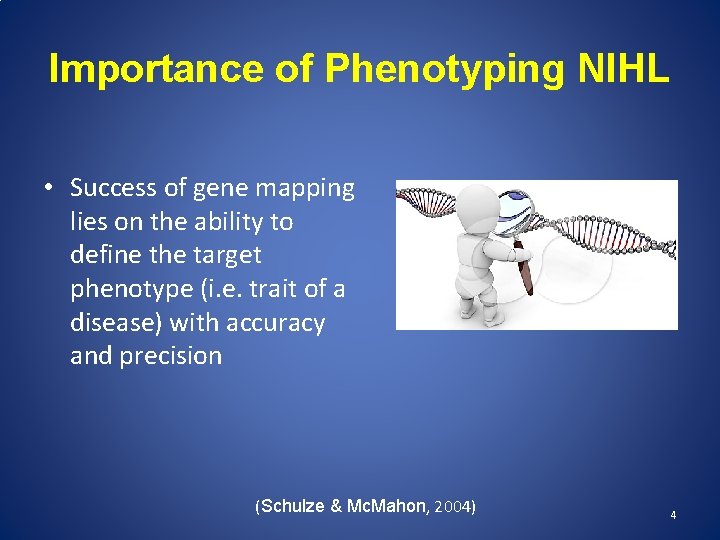 Importance of Phenotyping NIHL

• Success of gene mapping lies on the ability to define the target phenotype (i.e. trait of a disease) with accuracy and precision

(Schulze & McMahon, 2004)

4